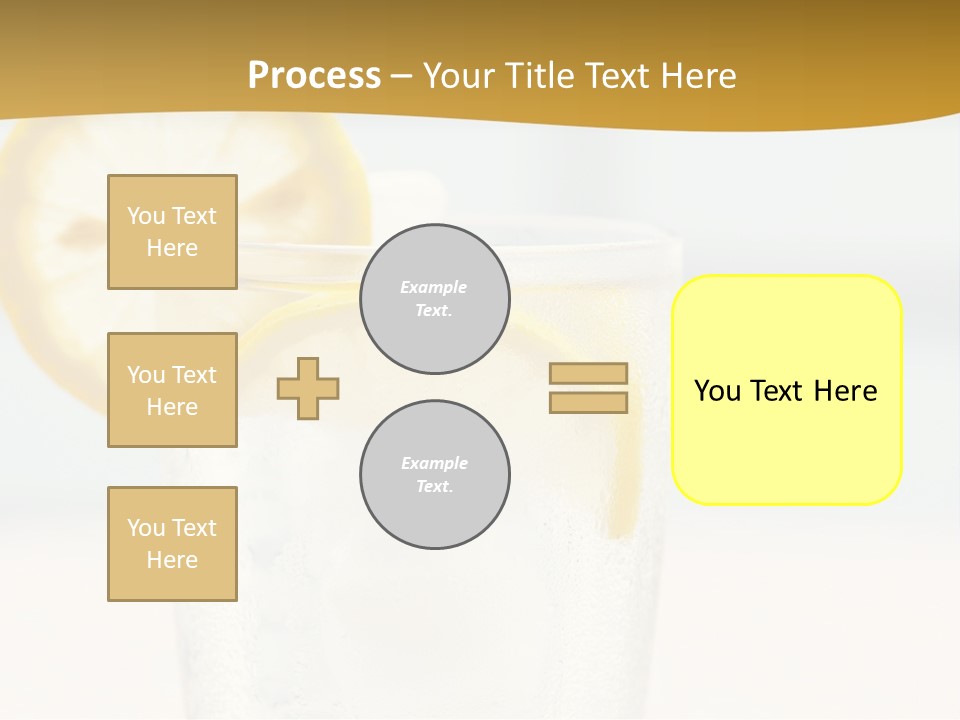 Process – Your Title Text Here

You Text Here

You Text Here

You Text Here

Example Text.

Example Text.

You Text Here